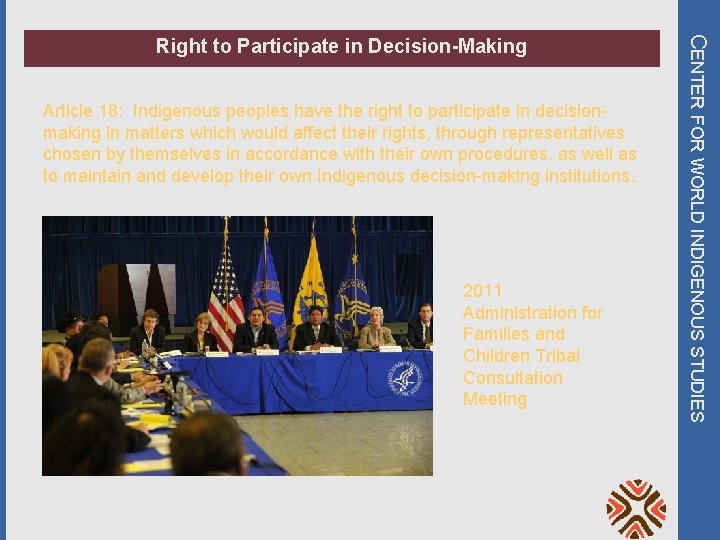 Right to Participate in Decision-Making

Article 18: Indigenous peoples have the right to participate in decision-making in matters which would affect their rights, through representatives chosen by themselves in accordance with their own procedures, as well as to maintain and develop their own Indigenous decision-making institutions.

2011 Administration for Families and Children Tribal Consultation Meeting

CENTER FOR WORLD INDIGENOUS STUDIES